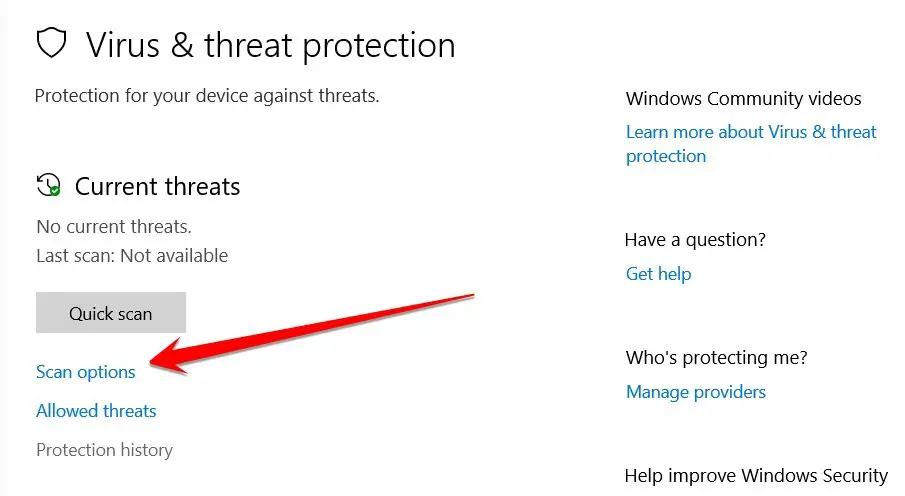 Virus & threat protection

Protection for your device against threats.

Current threats

No current threats.

Last scan: Not available

Quick scan

Scan options

Allowed threats

Protection history

Windows Community videos

Learn more about Virus & threat protection

Have a question?

Get help

Who's protecting me?

Manage providers

Help improve Windows Security